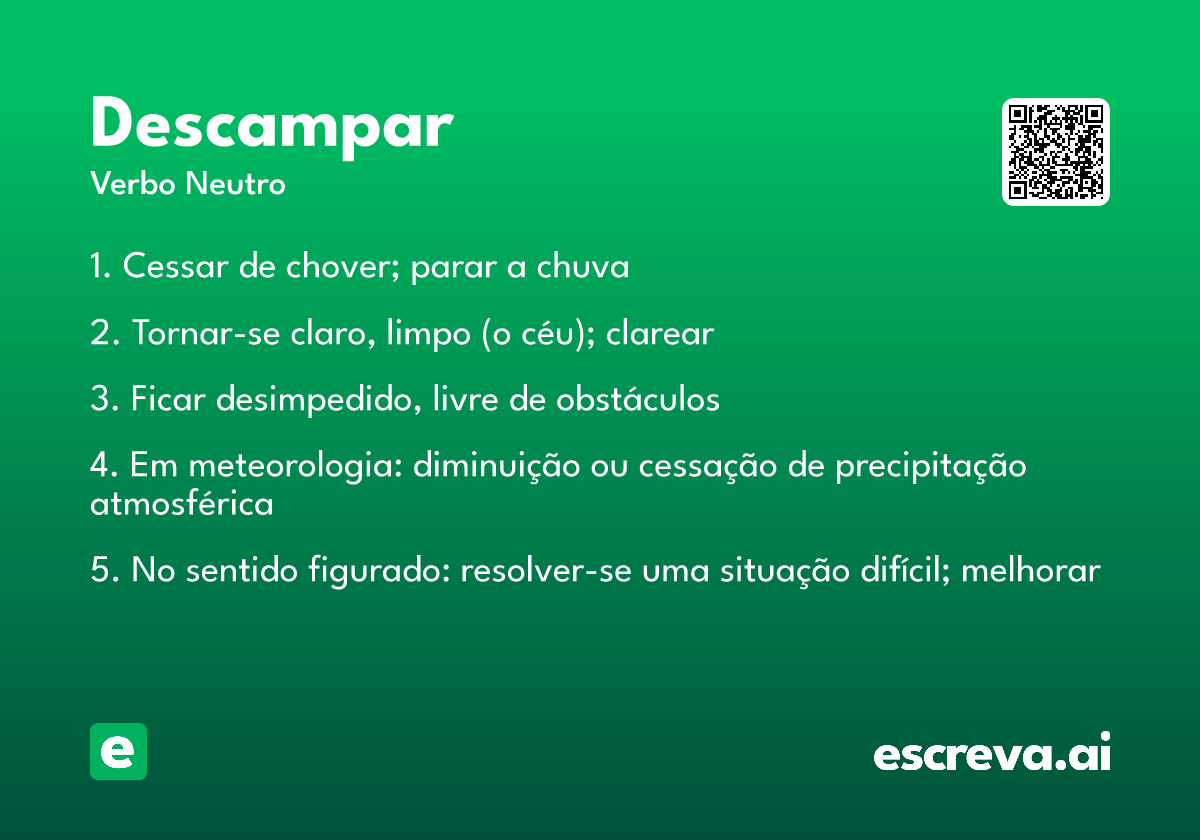 Descampar
Verbo Neutro

1. Cessar de chover; parar a chuva

2. Tornar-se claro, limpo (o céu); clarear

3. Ficar desimpedido, livre de obstáculos

4. Em meteorologia: diminuição ou cessação de precipitação atmosférica

5. No sentido figurado: resolver-se uma situação difícil; melhorar

e

escreva.ai